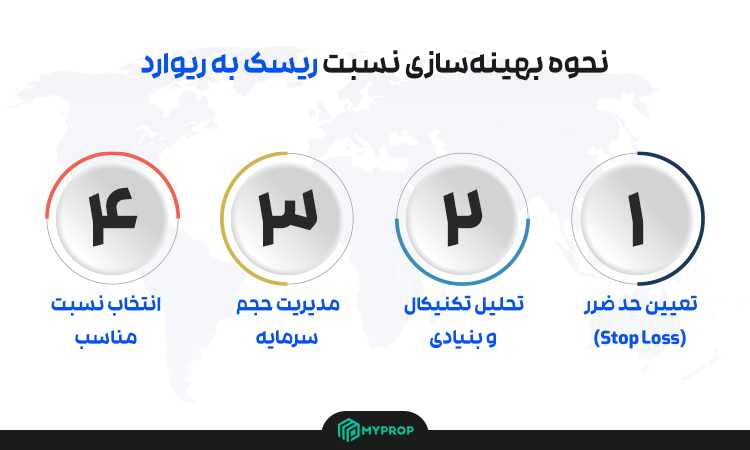 نحوه بهینه‌سازی نسبت ریسک به ریوارد

۱
تعیین حد ضرر
(Stop Loss)

۲
تحلیل تکنیکال
و بنیادی

۳
مدیریت حجم
سرمایه

۴
انتخاب نسبت
مناسب

MYPROP